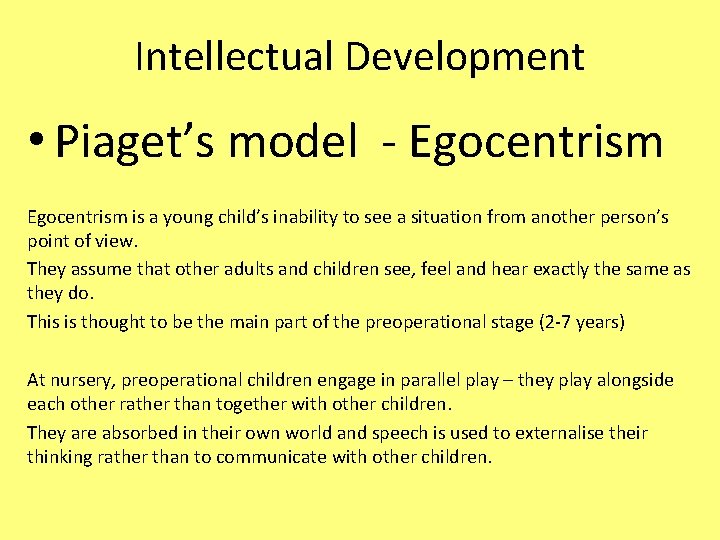 Intellectual Development

• Piaget’s model - Egocentrism

Egocentrism is a young child’s inability to see a situation from another person’s point of view.

They assume that other adults and children see, feel and hear exactly the same as they do.

This is thought to be the main part of the preoperational stage (2-7 years)

At nursery, preoperational children engage in parallel play – they play alongside each other rather than together with other children.

They are absorbed in their own world and speech is used to externalise their thinking rather than to communicate with other children.